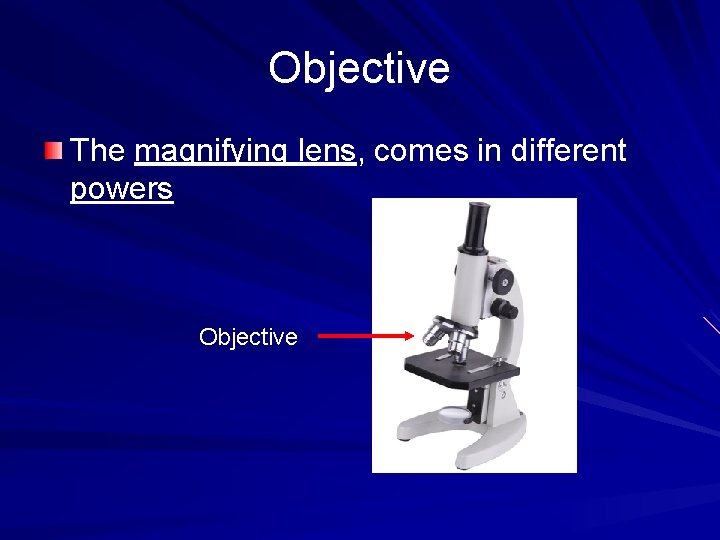 Objective

The magnifying lens, comes in different powers

Objective